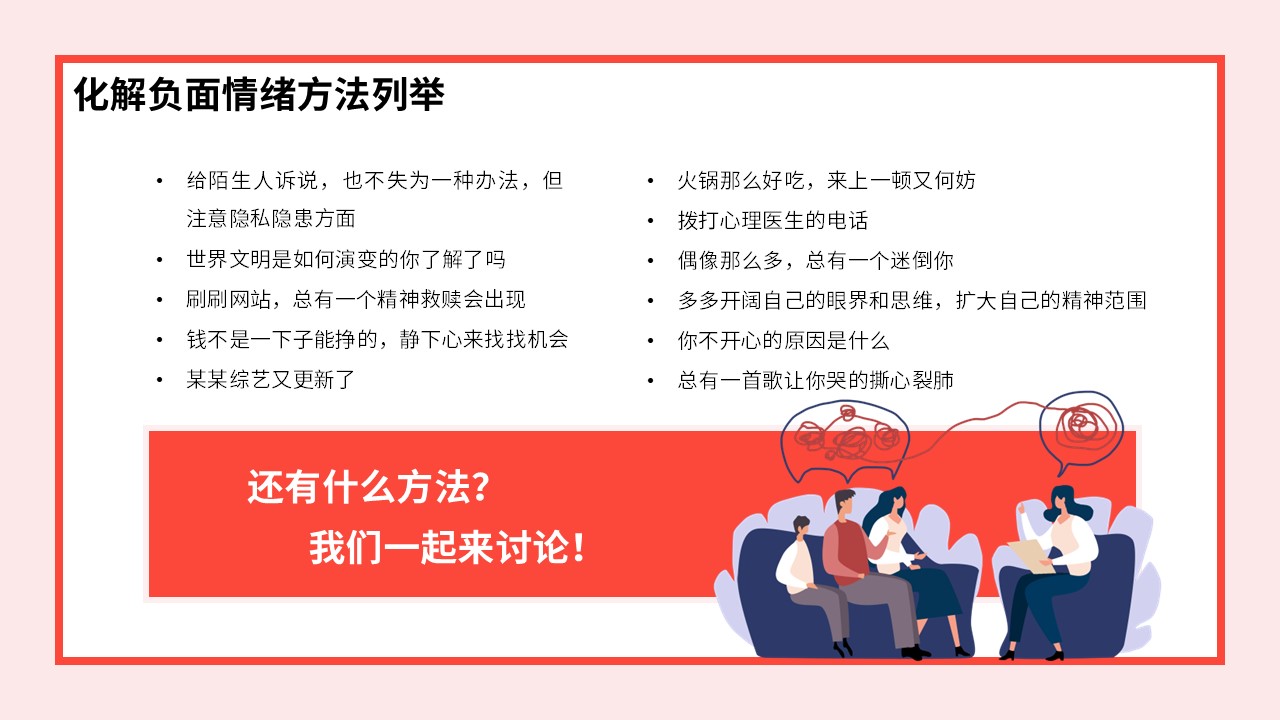 化解负面情绪方法列举

• 给陌生人诉说，也不失为一种办法，但注意隐私隐患方面
• 世界文明是如何演变的你了解了吗
• 刷刷网站，总有一个精神救赎会出现
• 钱不是一下子能挣的，静下心来找找机会
• 某某综艺又更新了

• 火锅那么好吃，来上一顿又何妨
• 拨打心理医生的电话
• 偶像那么多，总有一个迷倒你
• 多多开阔自己的眼界和思维，扩大自己的精神范围
• 你不开心的原因是什么
• 总有一首歌让你哭的撕心裂肺

还有什么方法？
我们一起来讨论！